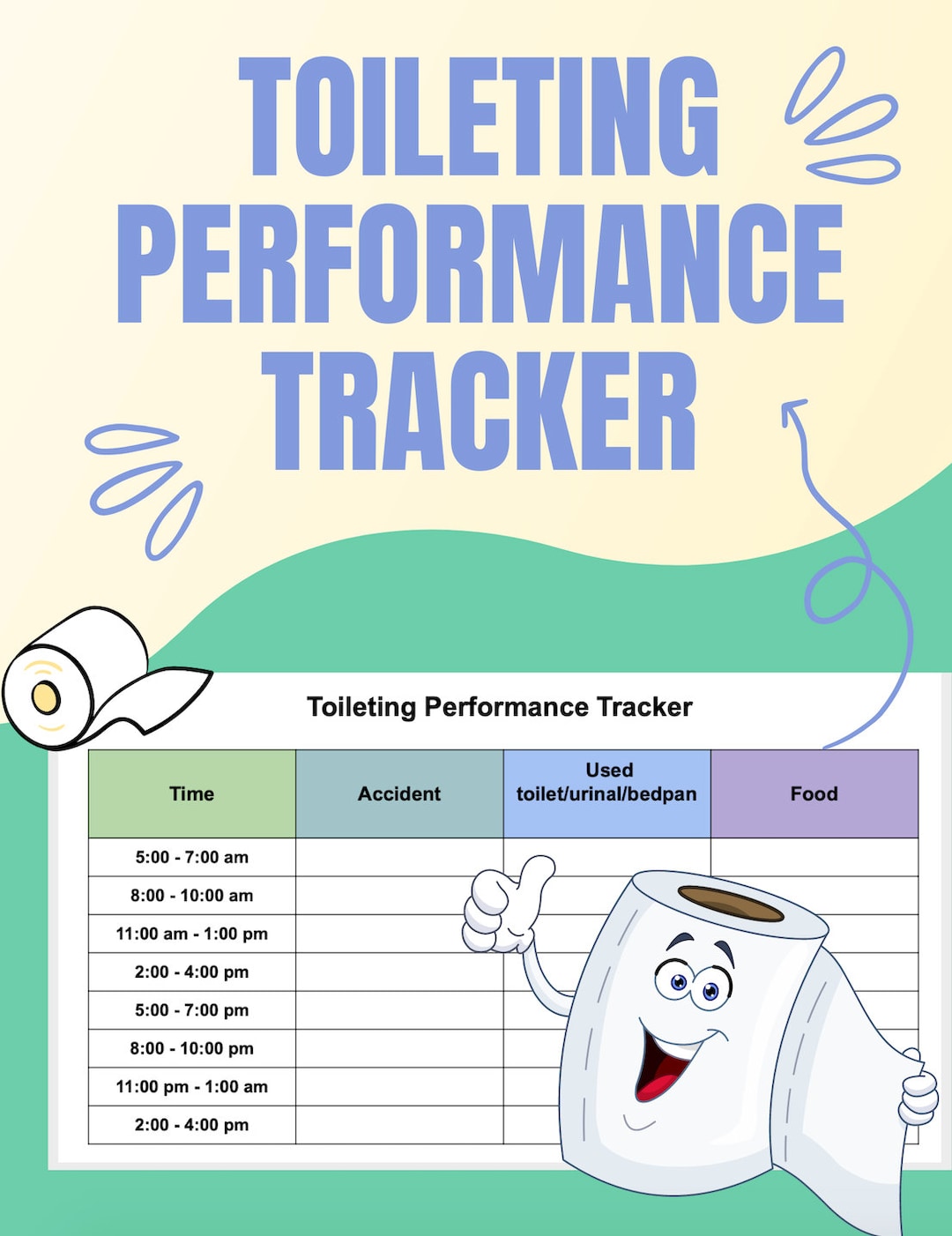 TOILETING PERFORMANCE TRACKER

Toileting Performance Tracker

| Time | Accident | Used toilet/urinal/bedpan | Food |
|---|---|---|---|
| 5:00 - 7:00 am | | | |
| 8:00 - 10:00 am | | | |
| 11:00 am - 1:00 pm | | | |
| 2:00 - 4:00 pm | | | |
| 5:00 - 7:00 pm | | | |
| 8:00 - 10:00 pm | | | |
| 11:00 pm - 1:00 am | | | |
| 2:00 - 4:00 pm | | | |